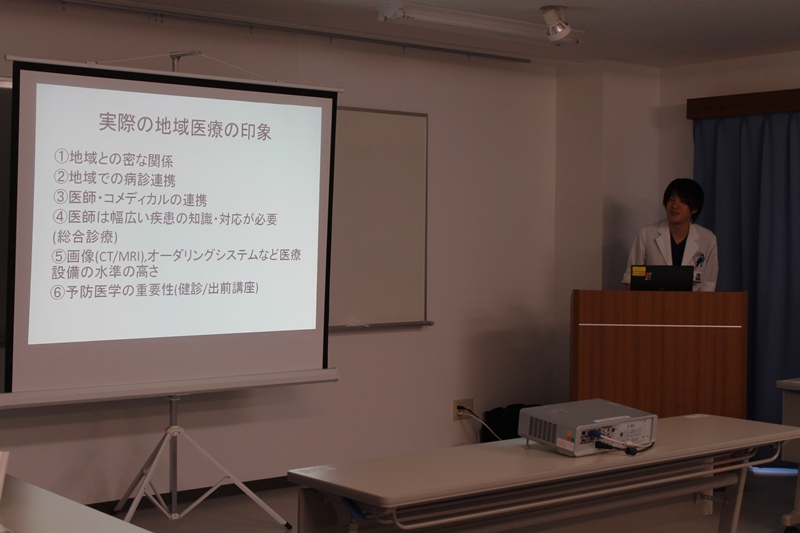 実際の地域医療の印象

①地域との密な関係
②地域での病診連携
③医師・コメディカルの連携
④医師は幅広い疾患の知識・対応が必要(総合診療)
⑤画像(CT/MRI),オーダリングシステムなど医療設備の水準の高さ
⑥予防医学の重要性(健診/出前講座)